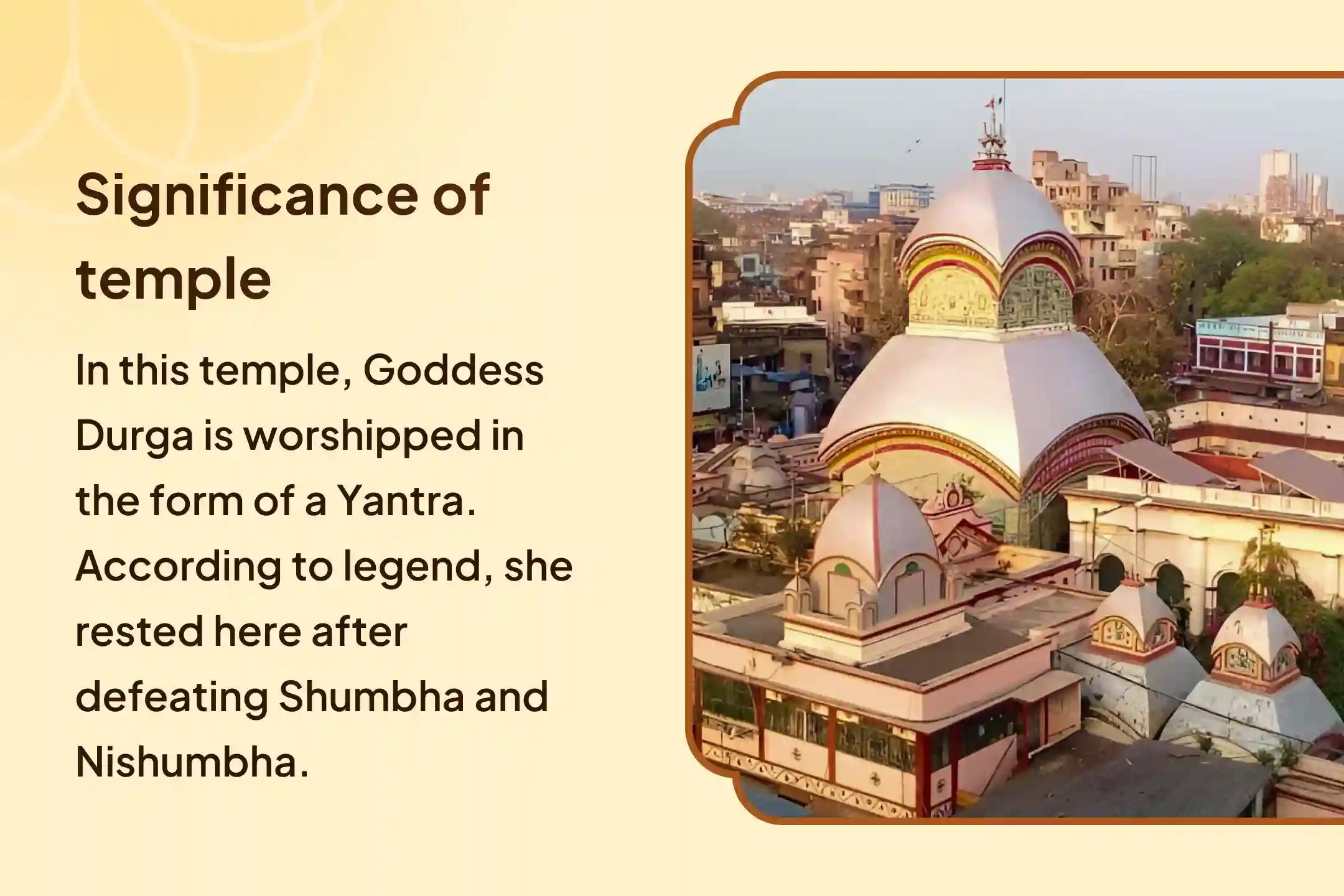 Significance of temple

In this temple, Goddess Durga is worshipped in the form of a Yantra. According to legend, she rested here after defeating Shumbha and Nishumbha.